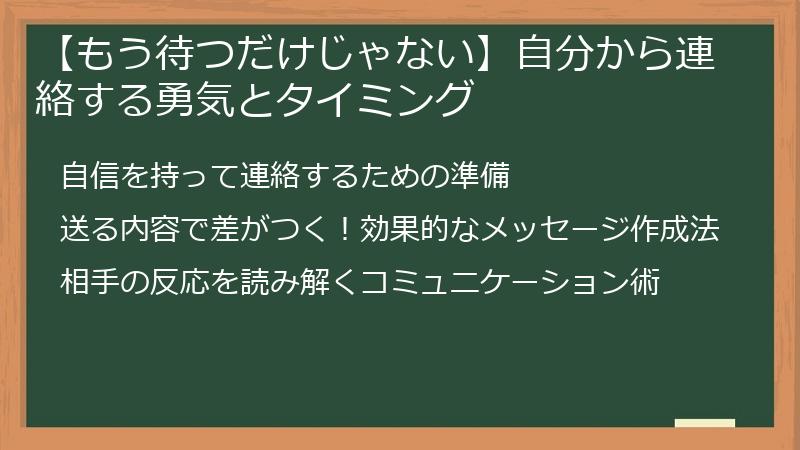 【もう待つだけじゃない】自分から連絡する勇気とタイミング

自信を持って連絡するための準備

送る内容で差がつく！効果的なメッセージ作成法

相手の反応を読み解くコミュニケーション術